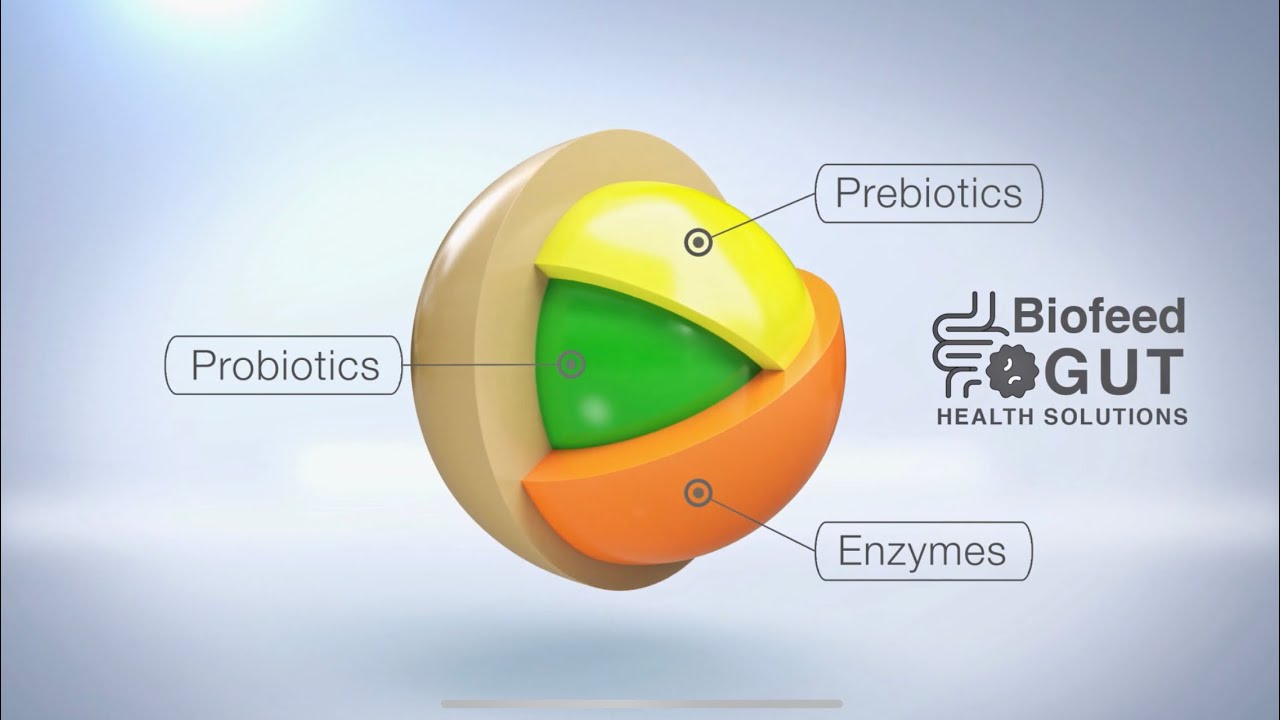 Prebiotics

Probiotics

Enzymes

Biofeed
GUT
HEALTH SOLUTIONS